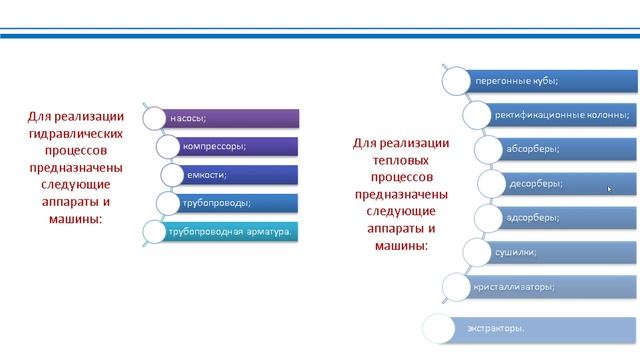 Для реализации гидравлических процессов предназначены следующие аппараты и машины:

насосы;

компрессоры;

емкости;

трубопроводы;

трубопроводная арматура.

Для реализации тепловых процессов предназначены следующие аппараты и машины:

перегонные кубы;

ректификационные колонны;

абсорберы;

десорберы;

адсорберы;

сушилки;

кристаллизаторы;

экстракторы.